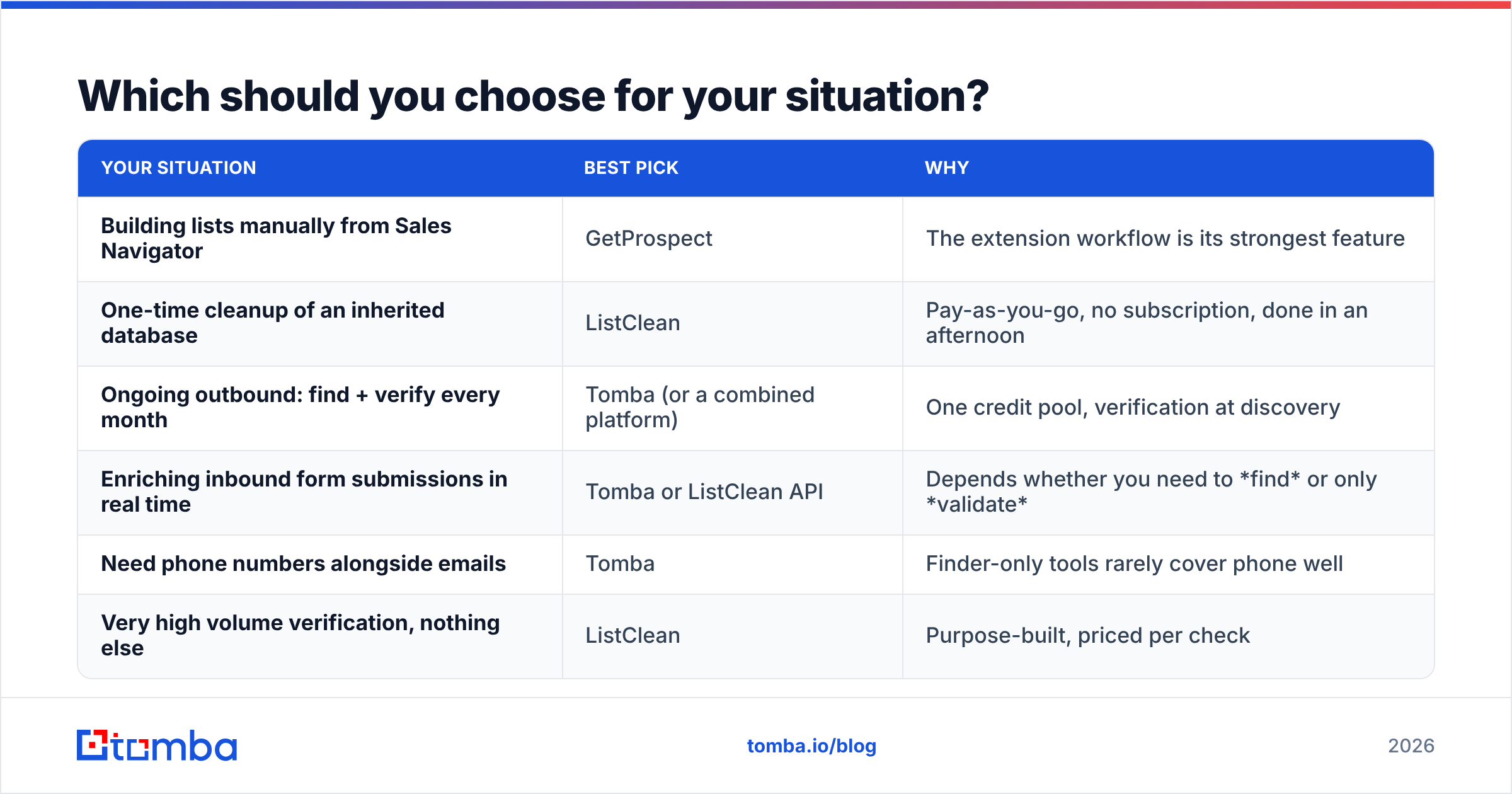 Which should you choose for your situation?

| YOUR SITUATION | BEST PICK | WHY |
|---|---|---|
| Building lists manually from Sales Navigator | GetProspect | The extension workflow is its strongest feature |
| One-time cleanup of an inherited database | ListClean | Pay-as-you-go, no subscription, done in an afternoon |
| Ongoing outbound: find + verify every month | Tomba (or a combined platform) | One credit pool, verification at discovery |
| Enriching inbound form submissions in real time | Tomba or ListClean API | Depends whether you need to \*find\* or only \*validate\* |
| Need phone numbers alongside emails | Tomba | Finder-only tools rarely cover phone well |
| Very high volume verification, nothing else | ListClean | Purpose-built, priced per check |

tomba

tomba.io/blog

2026